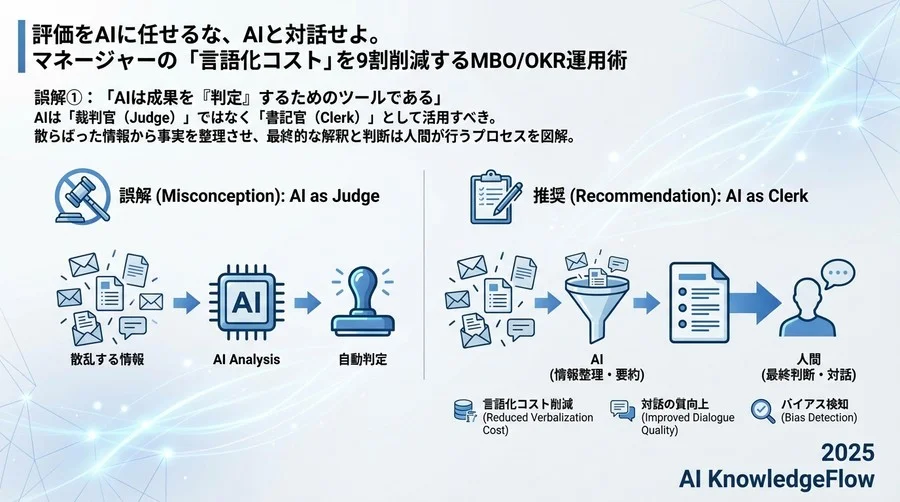 評価をAIに任せるな、AIと対話せよ。
マネージャーの「言語化コスト」を9割削減するMBO/OKR運用術

誤解①：「AIは成果を『判定』するためのツールである」
AIは「裁判官（Judge）」ではなく「書記官（Clerk）」として活用すべき。
散らばった情報から事実を整理させ、最終的な解釈と判断は人間が行うプロセスを図解。

誤解 (Misconception): AI as Judge

AI

散乱する情報

AI Analysis

自動判定

推奨 (Recommendation): AI as Clerk

AI
(情報整理・要約)

人間
(最終判断・対話)

言語化コスト削減
(Reduced Verbalization Cost)

対話の質向上
(Improved Dialogue Quality)

バイアス検知
(Bias Detection)

2025
AI KnowledgeFlow